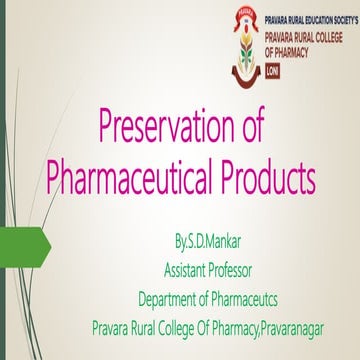 PRAVARA
PRAVARA RURAL EDUCATION SOCIETY'S
PRAVARA RURAL COLLEGE OF PHARMACY
LONI

Preservation of Pharmaceutical Products

By.S.D.Mankar
Assistant Professor
Department of Pharmaceutcs
Pravara Rural College Of Pharmacy,Pravaranagar